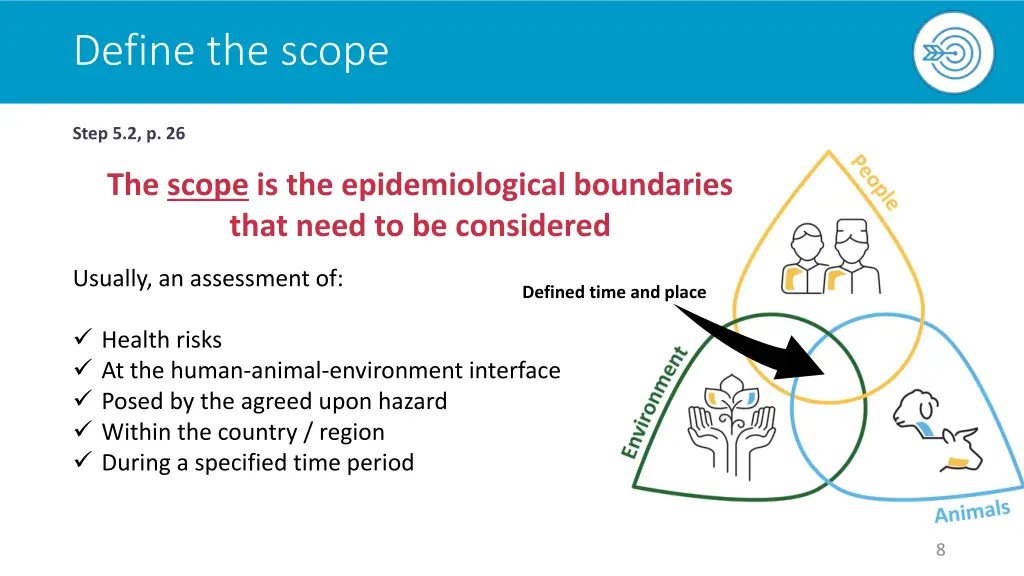 Define the scope

Step 5.2, p. 26

The scope is the epidemiological boundaries that need to be considered

Usually, an assessment of:

✓ Health risks
✓ At the human-animal-environment interface
✓ Posed by the agreed upon hazard
✓ Within the country / region
✓ During a specified time period

Defined time and place

People

Environment

Animals

8